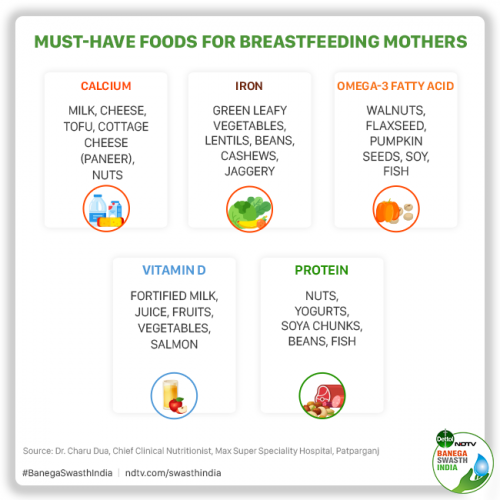 MUST-HAVE FOODS FOR BREASTFEEDING MOTHERS

CALCIUM

MILK, CHEESE, TOFU, COTTAGE CHEESE (PANEER), NUTS

IRON

GREEN LEAFY VEGETABLES, LENTILS, BEANS, CASHEWS, JAGGERY

OMEGA-3 FATTY ACID

WALNUTS, FLAXSEED, PUMPKIN SEEDS, SOY, FISH

VITAMIN D

FORTIFIED MILK, JUICE, FRUITS, VEGETABLES, SALMON

PROTEIN

NUTS, YOGURTS, SOYA CHUNKS, BEANS, FISH

Source: Dr. Charu Dua, Chief Clinical Nutritionist, Max Super Speciality Hospital, Patparganj

#BanegaSwasthIndia | ndtv.com/swasthindia

Dettol NDTV BANEGA SWASTH INDIA